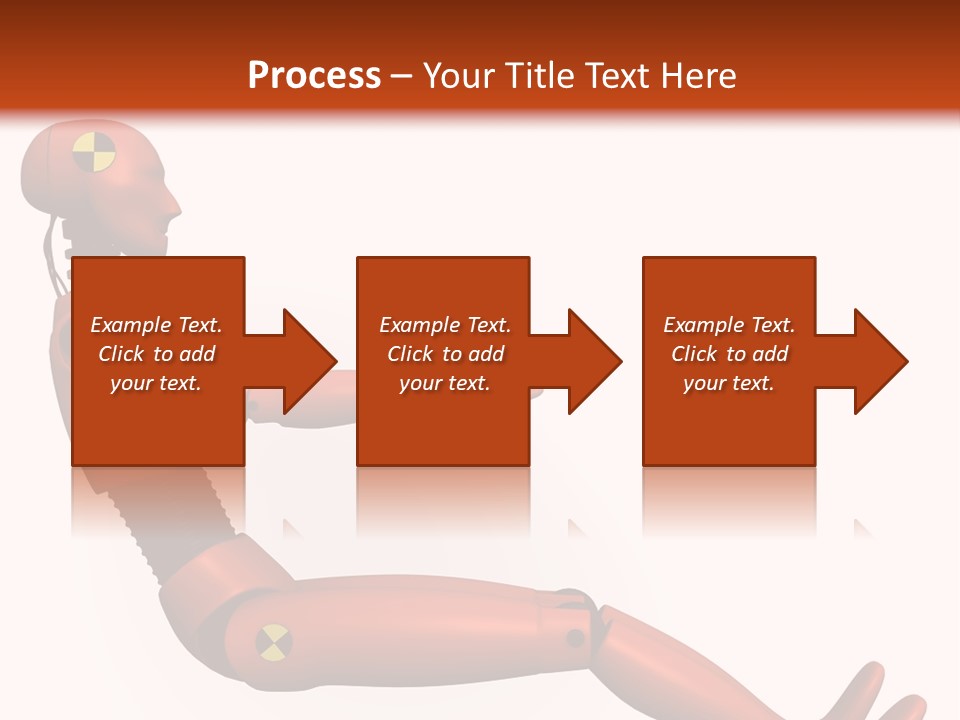 Process – Your Title Text Here

Example Text. Click to add your text.

Example Text. Click to add your text.

Example Text. Click to add your text.